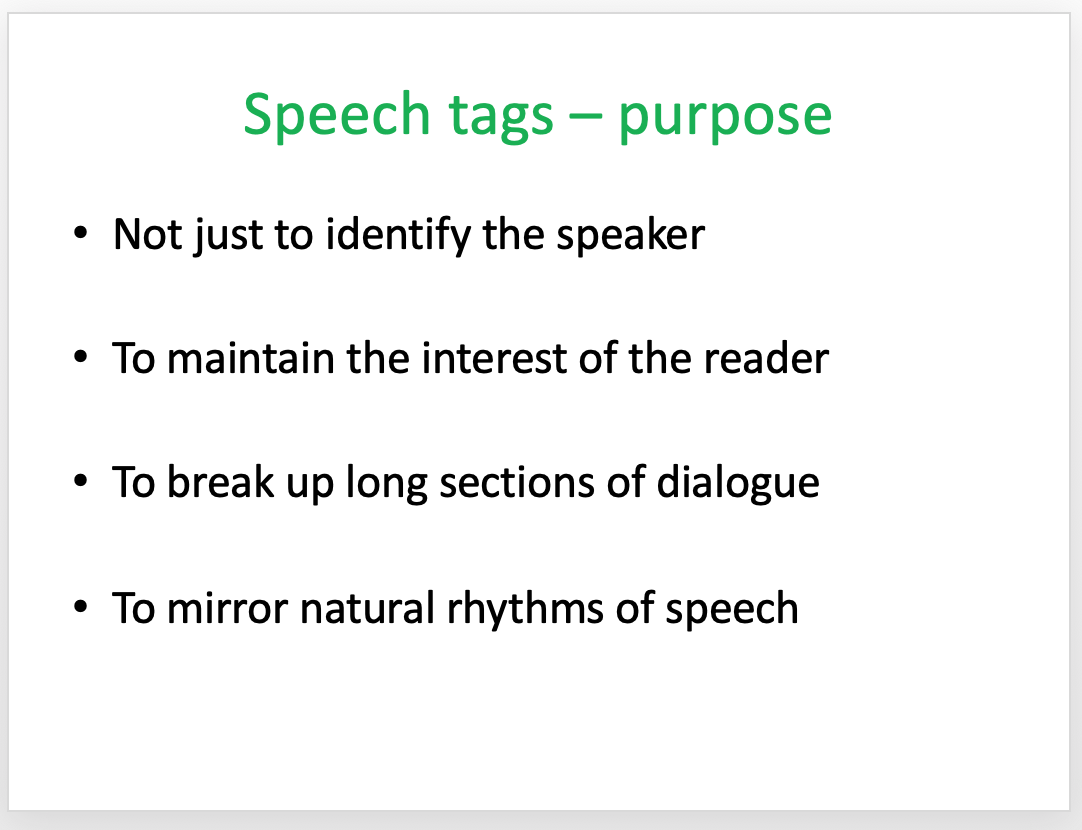 Speech tags – purpose

• Not just to identify the speaker

• To maintain the interest of the reader

• To break up long sections of dialogue

• To mirror natural rhythms of speech